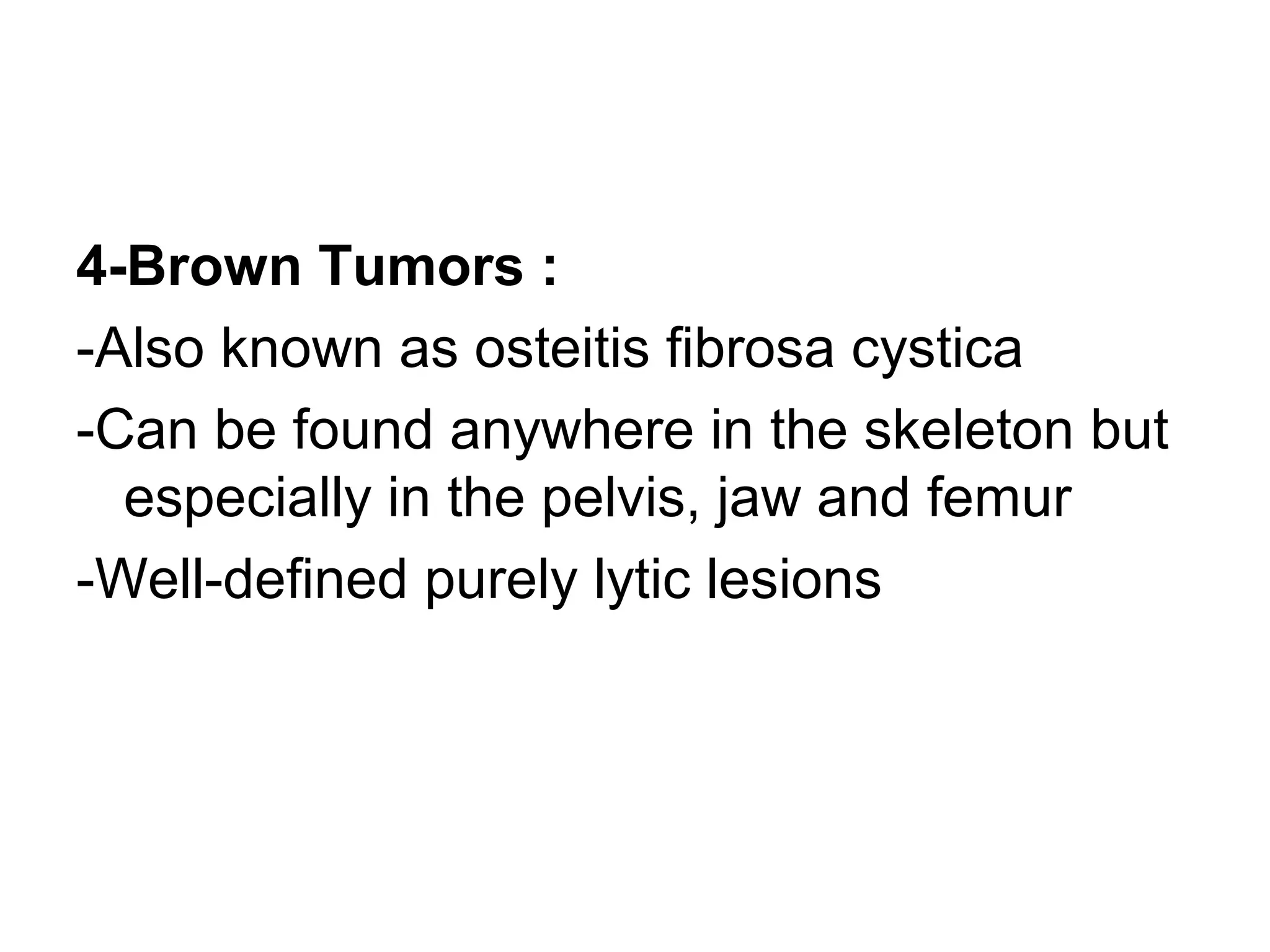 4-Brown Tumors :

-Also known as osteitis fibrosa cystica

-Can be found anywhere in the skeleton but especially in the pelvis, jaw and femur

-Well-defined purely lytic lesions